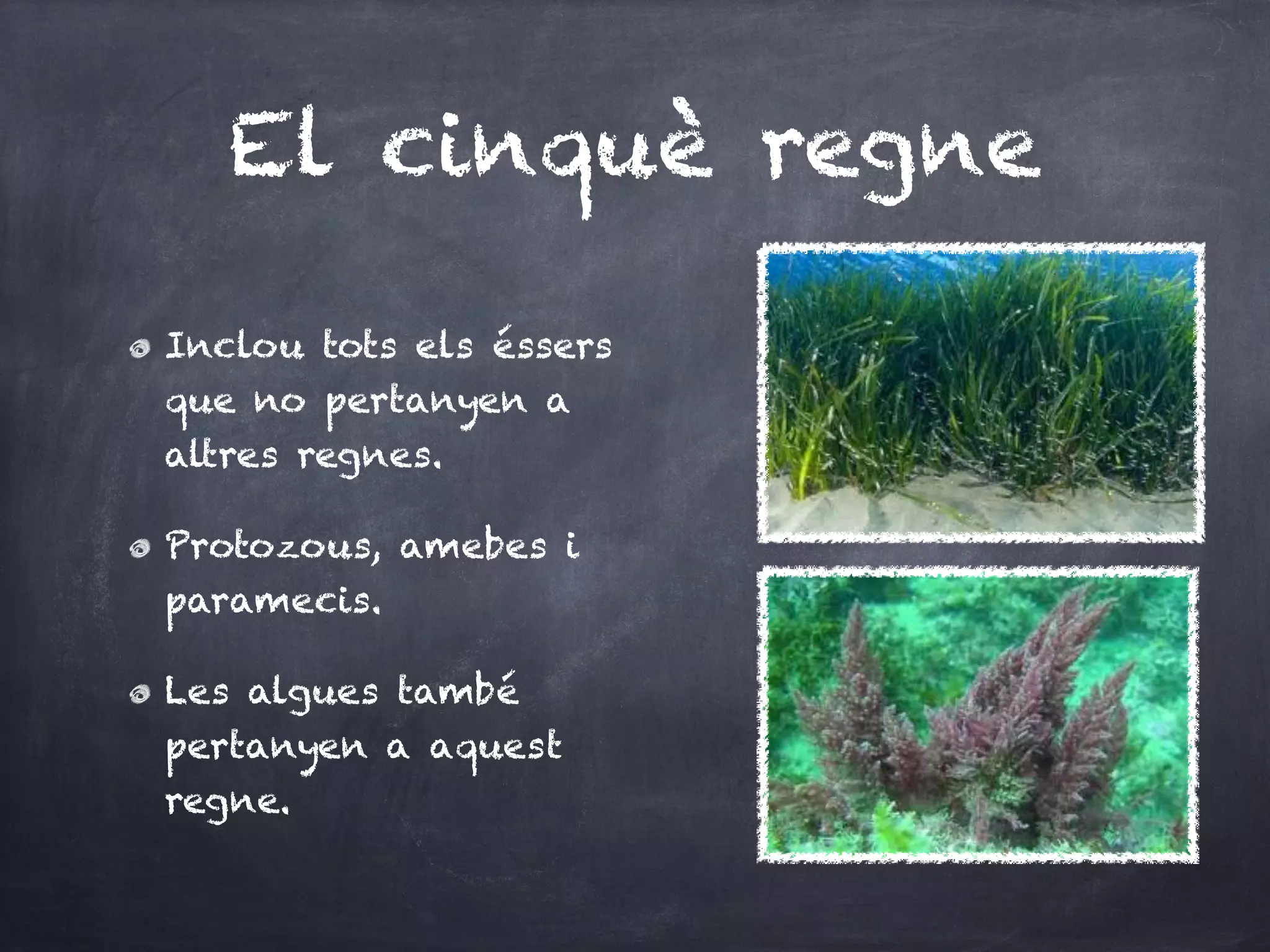 El cinquè regne

Inclou tots els éssers que no pertanyen a altres regnes.

Protozous, amebes i paramecis.

Les algues també pertanyen a aquest regne.